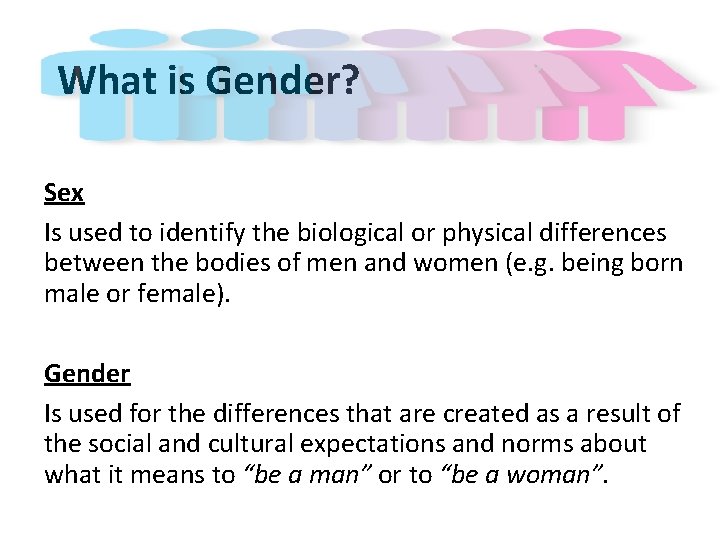 What is Gender?

Sex

Is used to identify the biological or physical differences between the bodies of men and women (e.g. being born male or female).

Gender

Is used for the differences that are created as a result of the social and cultural expectations and norms about what it means to “be a man” or to “be a woman”.